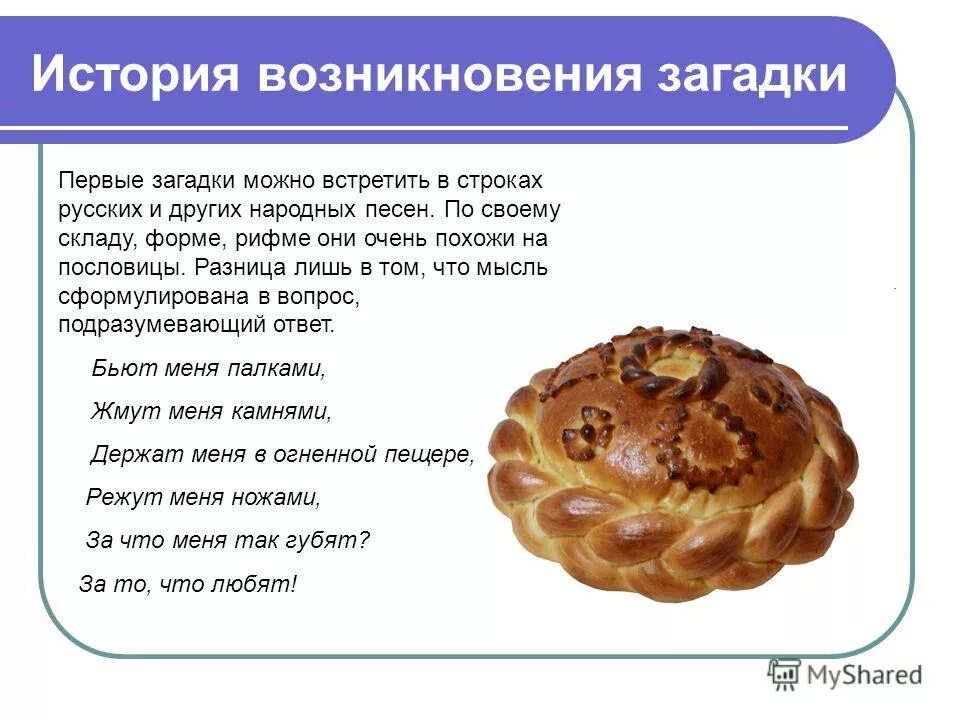 История возникновения загадки

Первые загадки можно встретить в строках русских и других народных песен. По своему складу, форме, рифме они очень похожи на пословицы. Разница лишь в том, что мысль сформулирована в вопрос, подразумевающий ответ.

Бьют меня палками,

Жмут меня камнями,

Держат меня в огненной пещере,

Режут меня ножами,

За что меня так губят?

За то, что любят!

MyShared